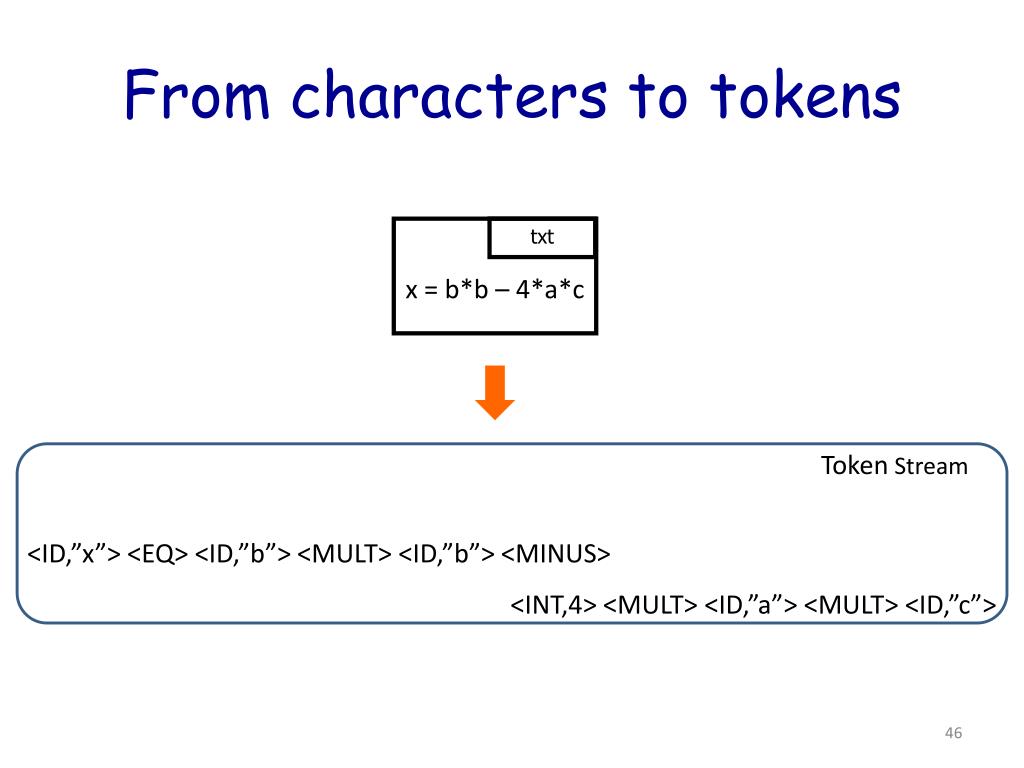 From characters to tokens

txt

x = b*b – 4*a*c

Token Stream

<ID,”x”> <EQ> <ID,”b”> <MULT> <ID,”b”> <MINUS>

<INT,4> <MULT> <ID,”a”> <MULT> <ID,”c”>

46